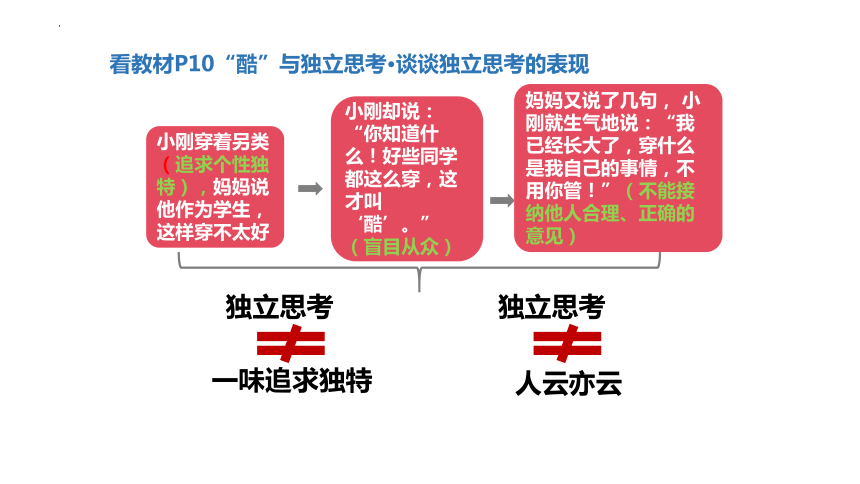 看教材P10“酷”与独立思考•谈谈独立思考的表现

小刚穿着另类（追求个性独特），妈妈说他作为学生，这样穿不太好

小刚却说：“你知道什么！好些同学都这么穿，这才叫‘酷’。”（盲目从众）

妈妈又说了几句，小刚就生气地说：“我已经长大了，穿什么是我自己的事情，不用你管！”（不能接纳他人合理、正确的意见）

独立思考 $\neq$ 一味追求独特

独立思考 $\neq$ 人云亦云